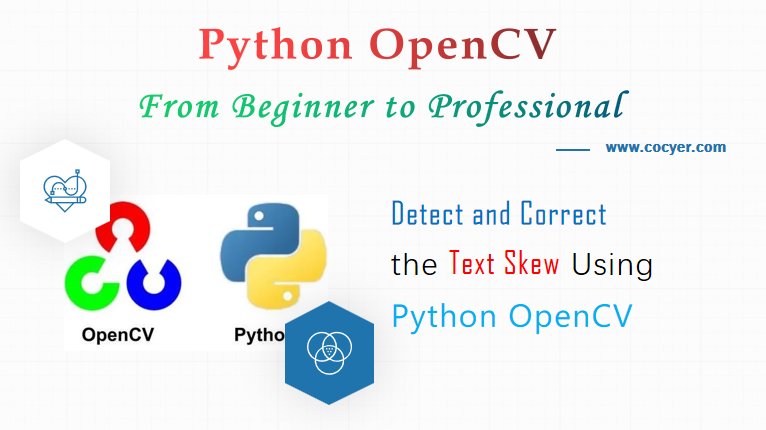 Python OpenCV

From Beginner to Professional

www.cocyer.com

OpenCV

Pytho

Detect and Correct the Text Skew Using Python OpenCV